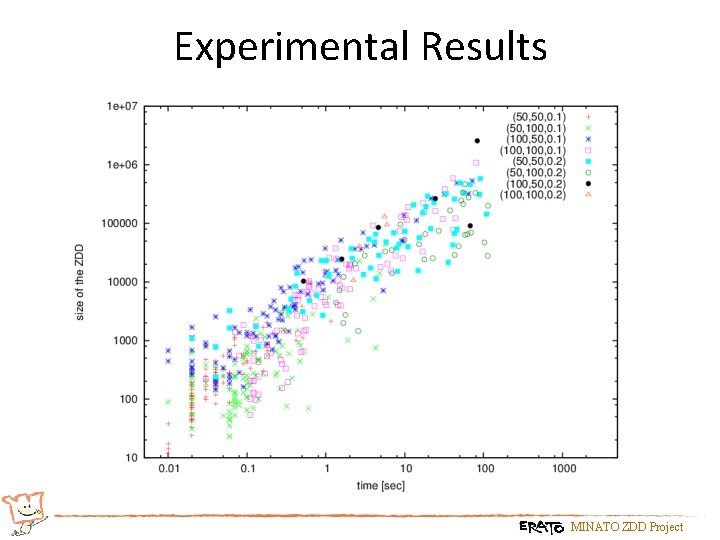 Experimental Results

1e+07
1e+06
100000
10000
1000
100
10

size of the ZDD

0.01
0.1
1
10
100
1000

time [sec]

(50,50,0.1)
(50,100,0.1)
(100,50,0.1)
(100,100,0.1)
(50,50,0.2)
(50,100,0.2)
(100,50,0.2)
(100,100,0.2)

ERATO MINATO ZDD Project